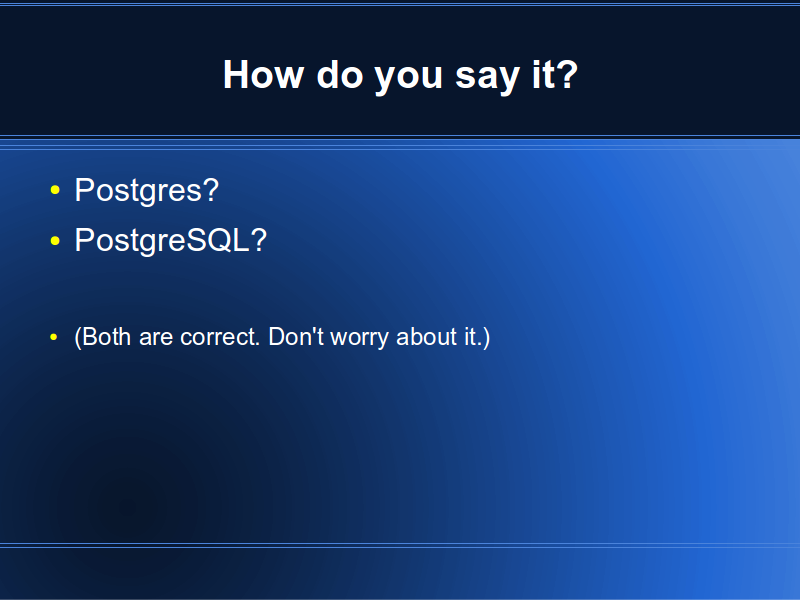 How do you say it?

• Postgres?
• PostgreSQL?

• (Both are correct. Don't worry about it.)